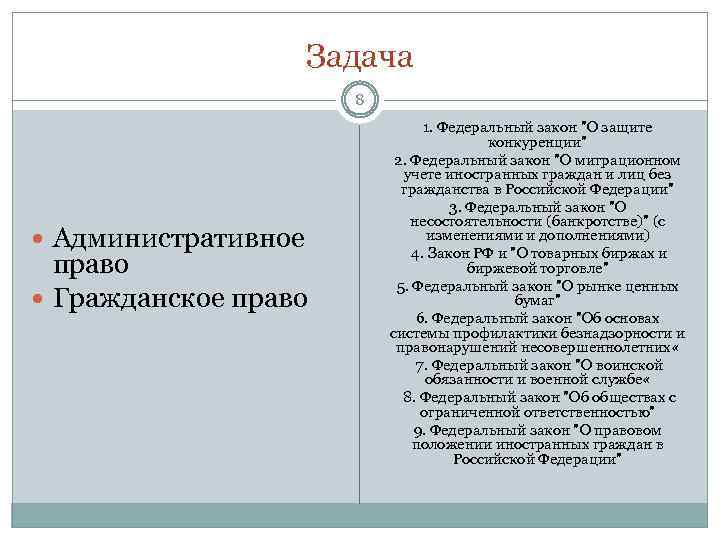 Задача

8

Административное право

Гражданское право

1. Федеральный закон "О защите конкуренции"

2. Федеральный закон "О миграционном учете иностранных граждан и лиц без гражданства в Российской Федерации"

3. Федеральный закон "О несостоятельности (банкротстве)" (с изменениями и дополнениями)

4. Закон РФ и "О товарных биржах и биржевой торговле"

5. Федеральный закон "О рынке ценных бумаг"

6. Федеральный закон "Об основах системы профилактики безнадзорности и правонарушений несовершеннолетних«

7. Федеральный закон "О воинской обязанности и военной службе«

8. Федеральный закон "Об обществах с ограниченной ответственностью"

9. Федеральный закон "О правовом положении иностранных граждан в Российской Федерации"